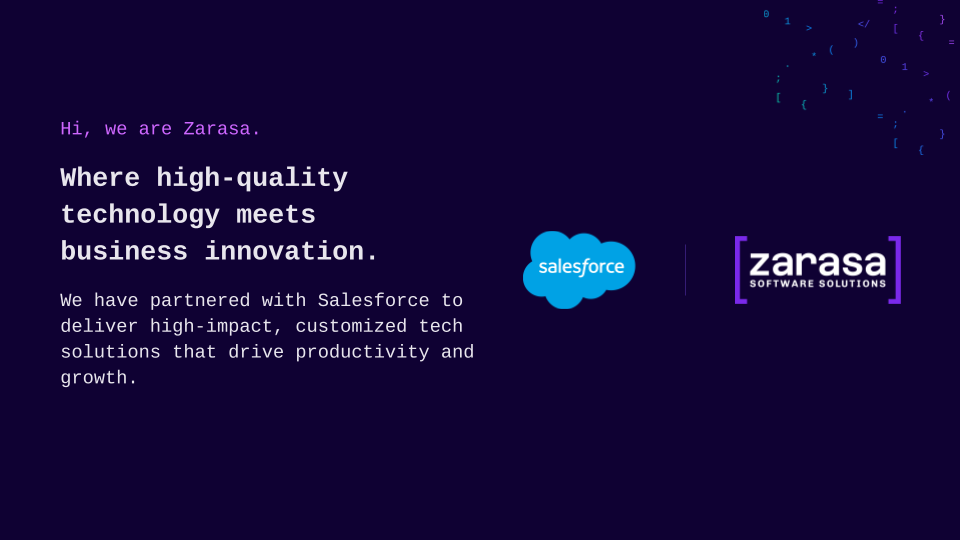 Hi, we are Zarasa.

Where high-quality technology meets business innovation.

We have partnered with Salesforce to deliver high-impact, customized tech solutions that drive productivity and growth.

salesforce

zarasa
SOFTWARE SOLUTIONS